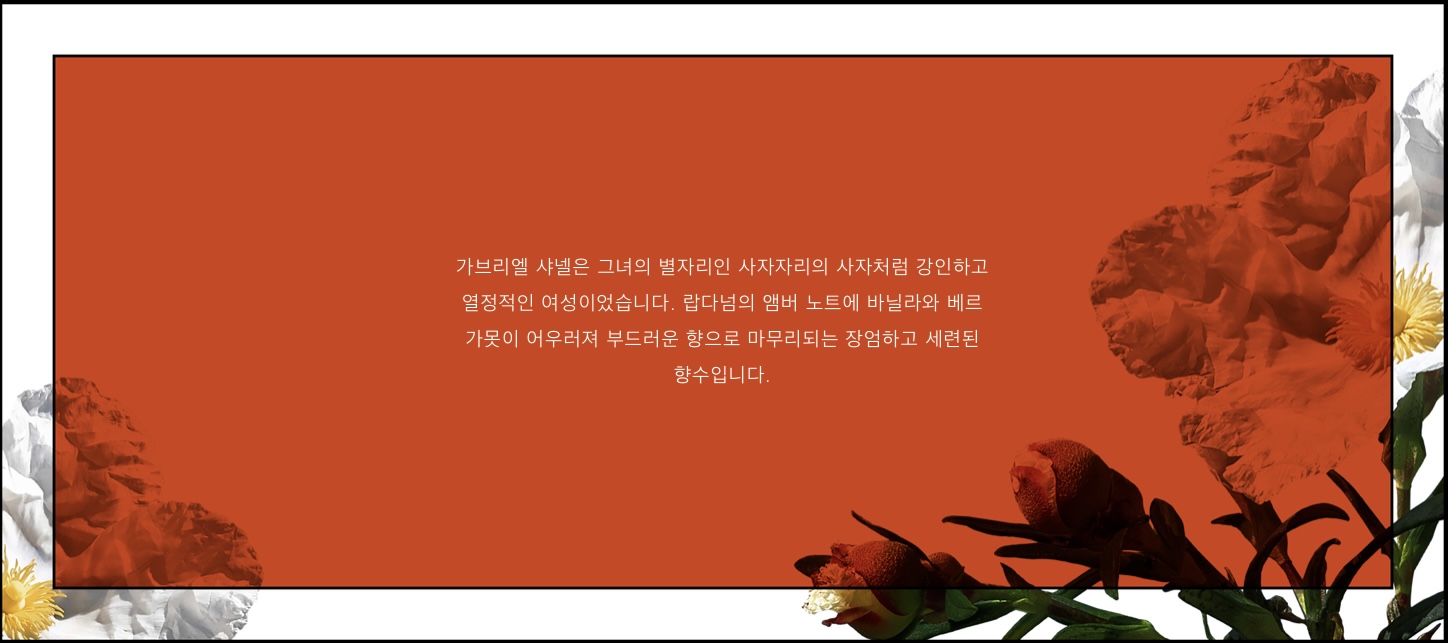 가브리엘 샤넬은 그녀의 별자리인 사자자리의 사자처럼 강인하고 열정적인 여성이었습니다. 랍다넘의 앰버 노트에 바닐라와 베르가못이 어우러져 부드러운 향으로 마무리되는 장엄하고 세련된 향수입니다.